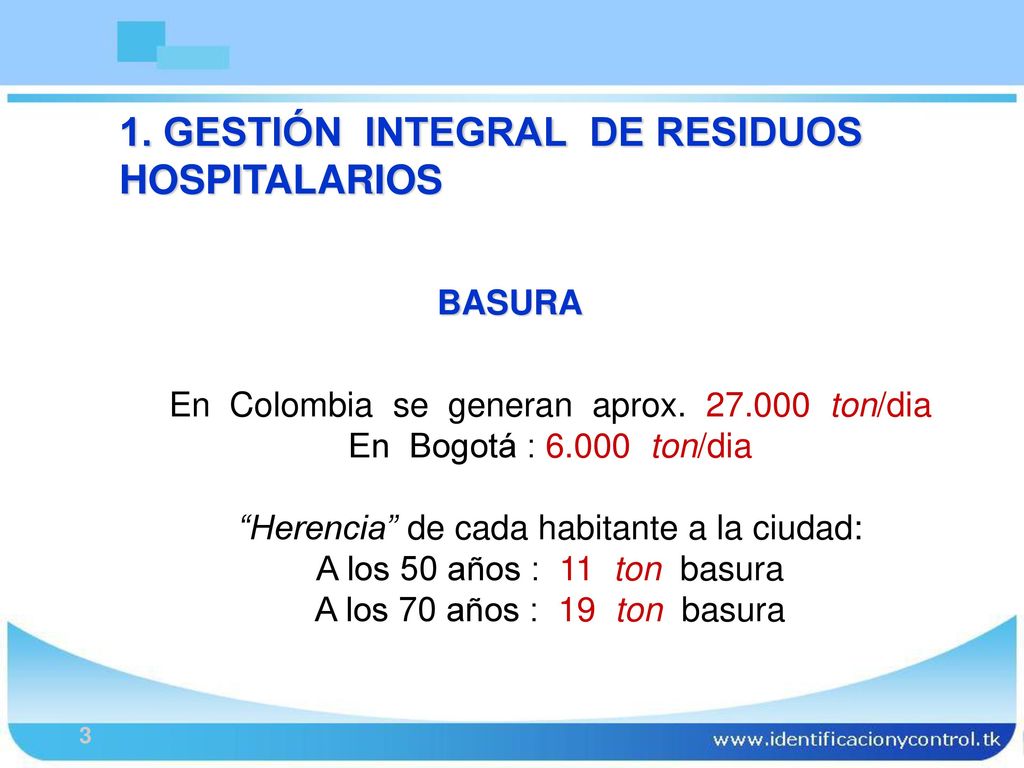 1. GESTIÓN INTEGRAL DE RESIDUOS HOSPITALARIOS

BASURA

En Colombia se generan aprox. 27.000 ton/dia
En Bogotá : 6.000 ton/dia

“Herencia” de cada habitante a la ciudad:
A los 50 años : 11 ton basura
A los 70 años : 19 ton basura

3

www.identificacionycontrol.tk